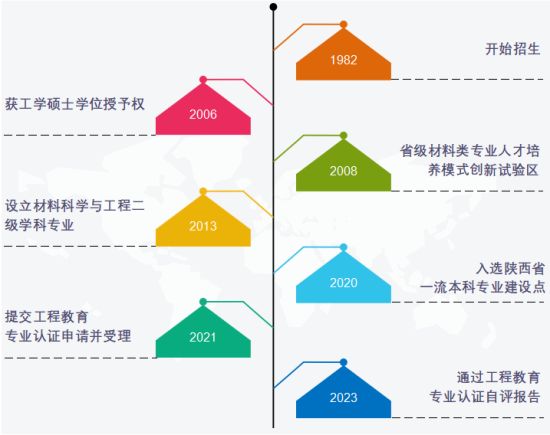 1982
开始招生

2006
获工学硕士学位授予权

2008
省级材料类专业人才培养模式创新试验区

2013
设立材料科学与工程二级学科专业

2020
入选陕西省一流本科专业建设点

2021
提交工程教育专业认证申请并受理

2023
通过工程教育专业认证自评报告